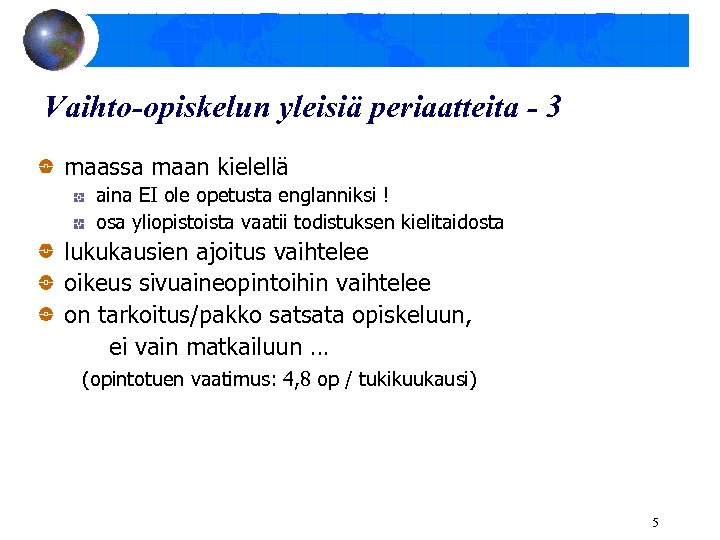 Vaihto-opiskelun yleisiä periaatteita - 3

maassa maan kielellä

aina EI ole opetusta englanniksi !

osa yliopistoista vaatii todistuksen kielitaidosta

lukukausien ajoitus vaihtelee

oikeus sivuaineopintoihin vaihtelee

on tarkoitus/pakko satsata opiskeluun, ei vain matkailuun …

(opintotuen vaatimus: 4,8 op / tukikuukausi)

5